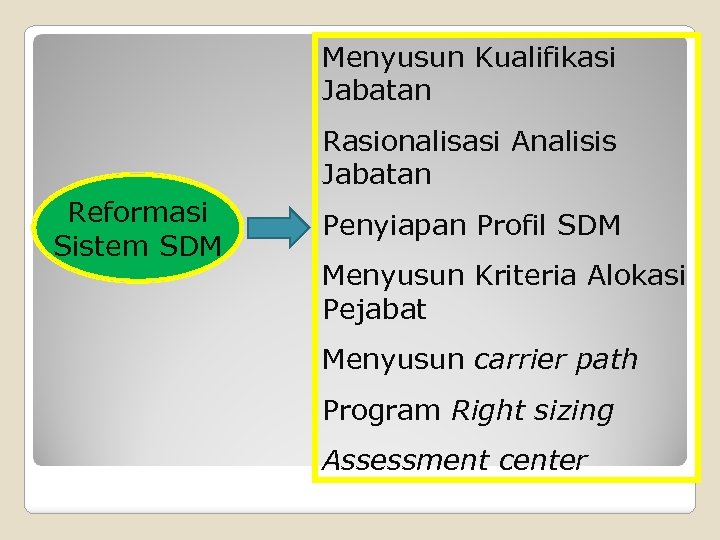 Reformasi Sistem SDM

Menyusun Kualifikasi Jabatan

Rasionalisasi Analisis Jabatan

Penyiapan Profil SDM

Menyusun Kriteria Alokasi Pejabat

Menyusun carrier path

Program Right sizing

Assessment center